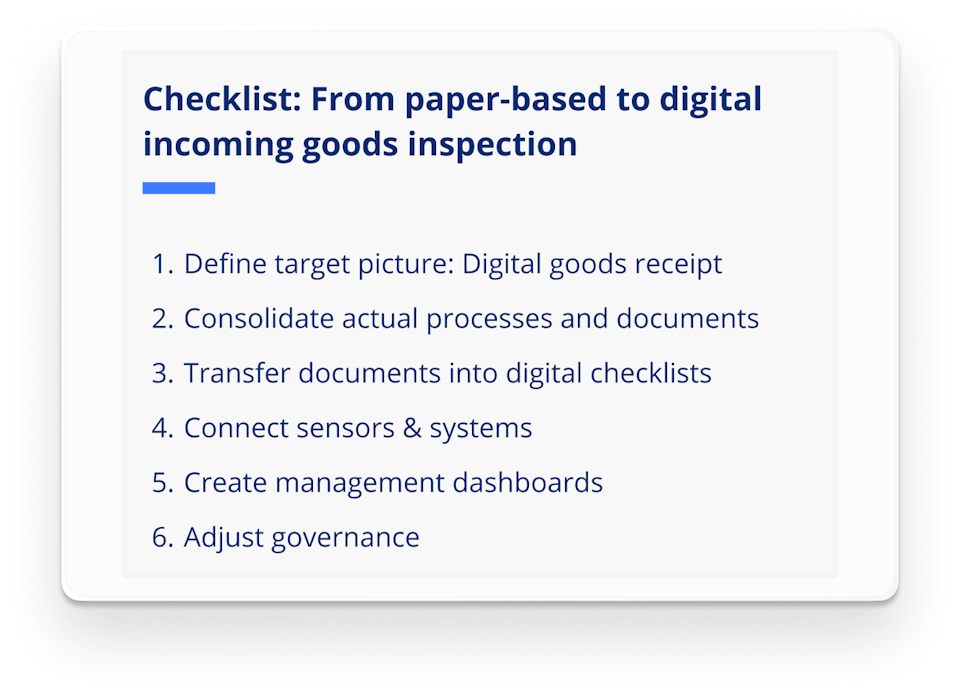 Checklist: From paper-based to digital incoming goods inspection

1. Define target picture: Digital goods receipt
2. Consolidate actual processes and documents
3. Transfer documents into digital checklists
4. Connect sensors & systems
5. Create management dashboards
6. Adjust governance